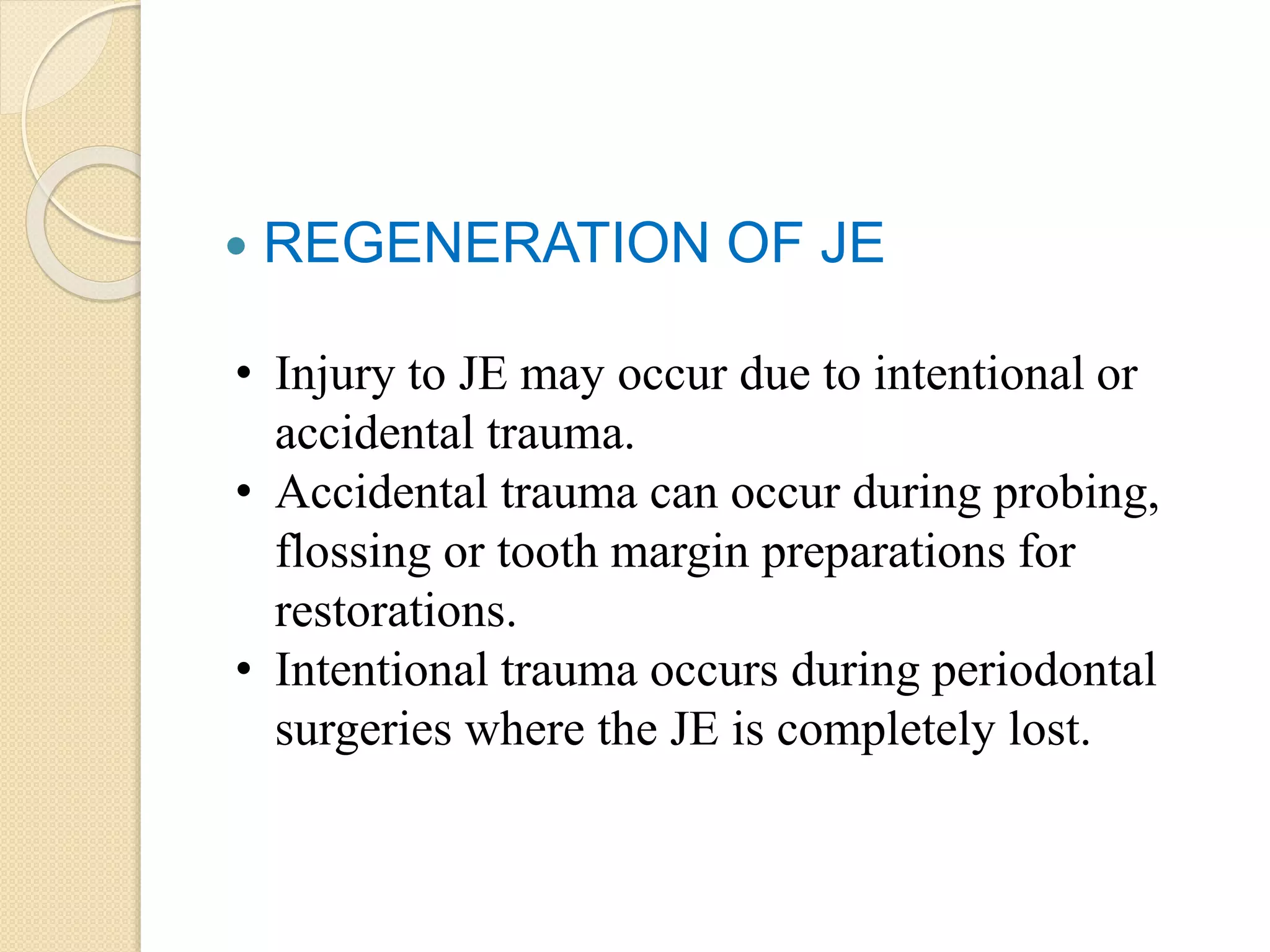 • REGENERATION OF JE

• Injury to JE may occur due to intentional or accidental trauma.
• Accidental trauma can occur during probing, flossing or tooth margin preparations for restorations.
• Intentional trauma occurs during periodontal surgeries where the JE is completely lost.